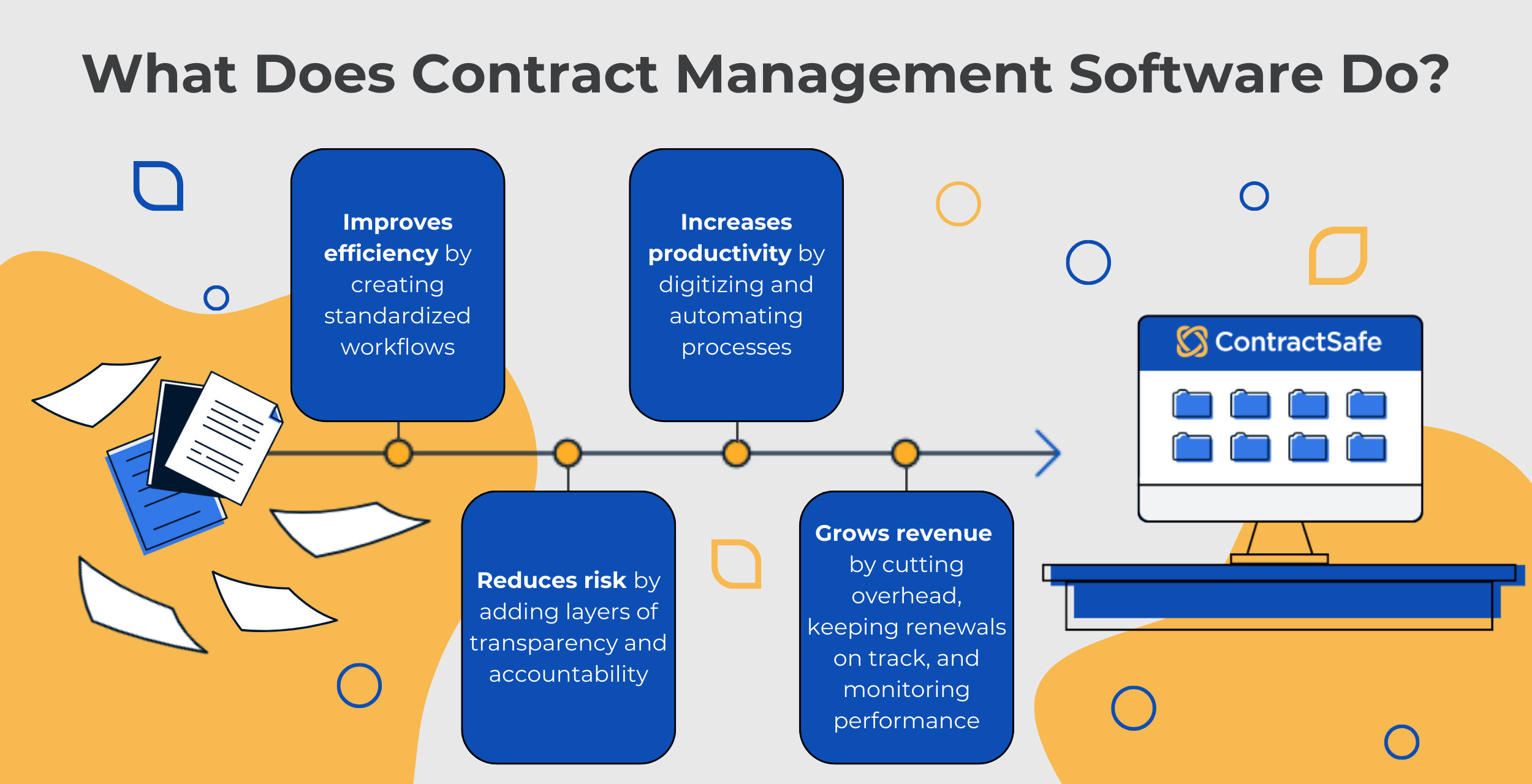 What Does Contract Management Software Do?

Improves efficiency by creating standardized workflows

Reduces risk by adding layers of transparency and accountability

Increases productivity by digitizing and automating processes

Grows revenue by cutting overhead, keeping renewals on track, and monitoring performance

ContractSafe